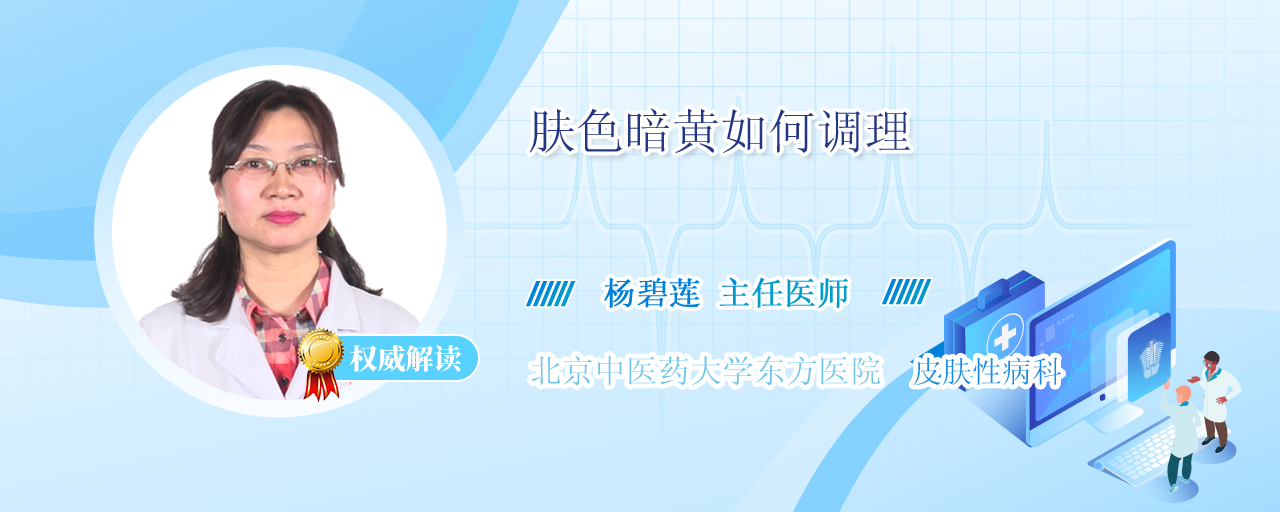 肤色暗黄如何调理

杨碧莲 主任医师

权威解读

北京中医药大学东方医院 皮肤性病科